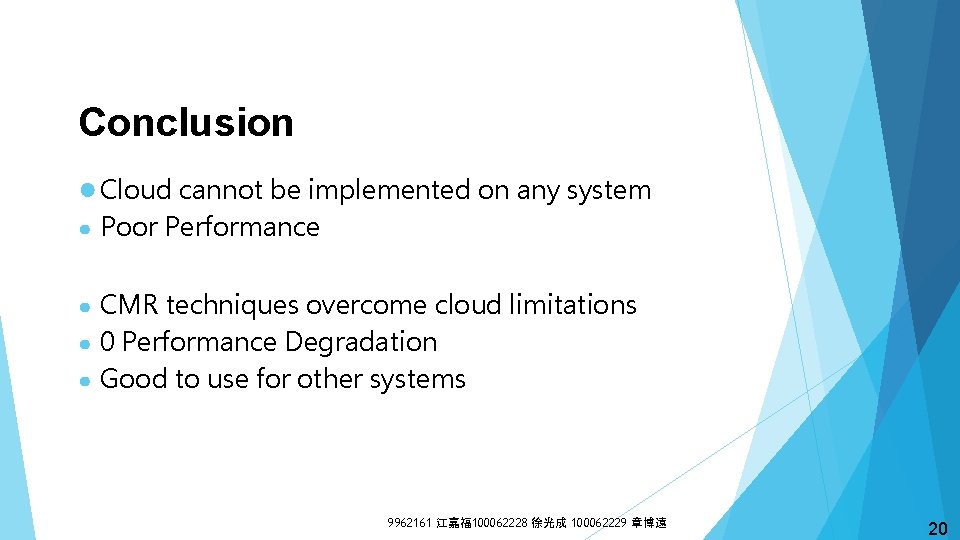 Conclusion

● Cloud cannot be implemented on any system
● Poor Performance

● CMR techniques overcome cloud limitations
● 0 Performance Degradation
● Good to use for other systems

9962161 江嘉福100062228 徐光成 100062229 章博遠

20